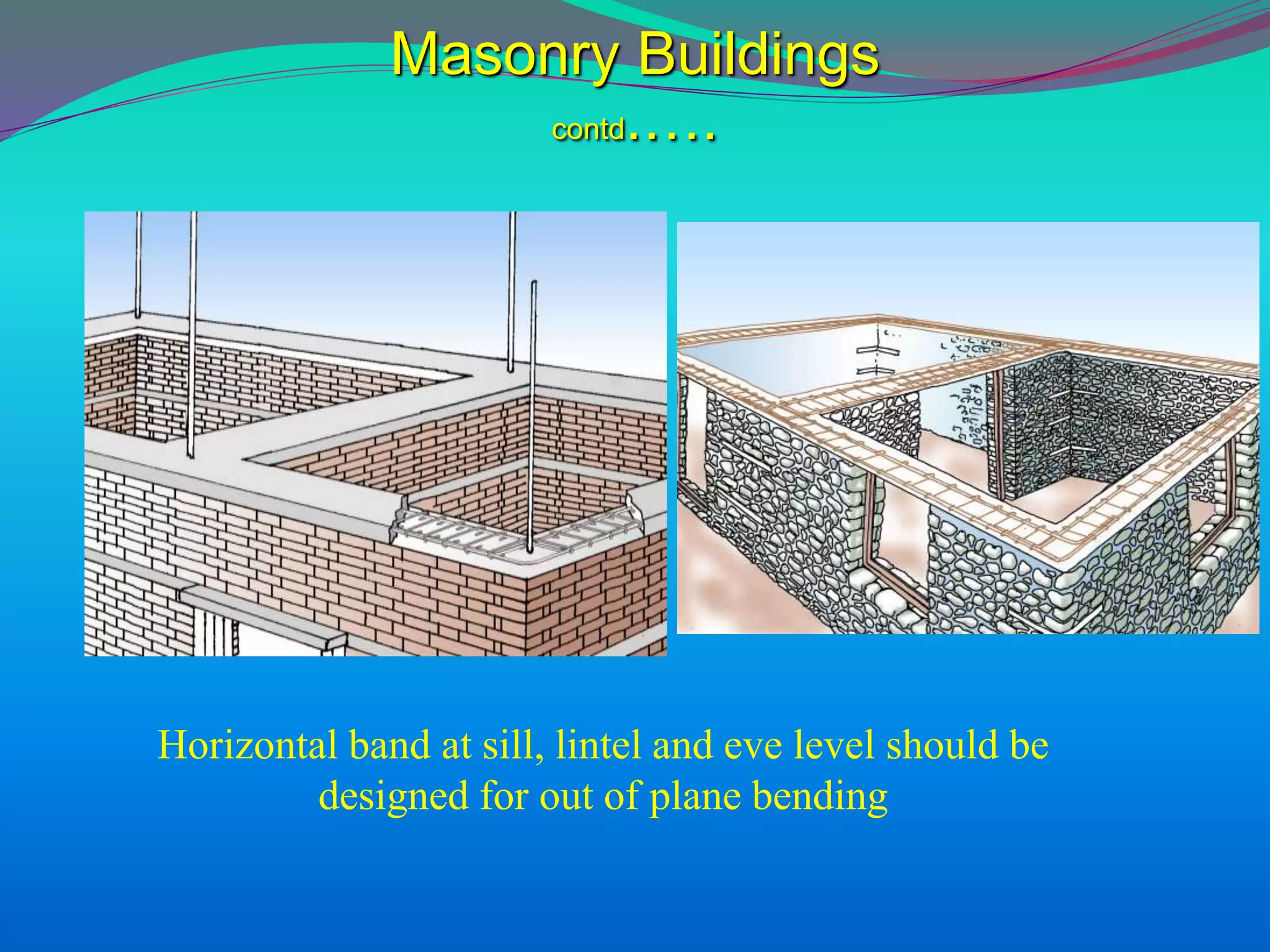 Masonry Buildings

contd.....

Horizontal band at sill, lintel and eve level should be designed for out of plane bending